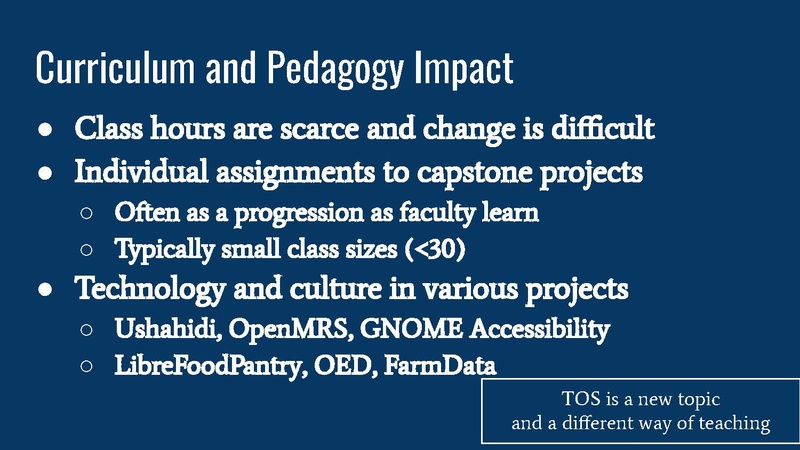 Curriculum and Pedagogy Impact

● Class hours are scarce and change is difficult
● Individual assignments to capstone projects
  ○ Often as a progression as faculty learn
  ○ Typically small class sizes (<30)
● Technology and culture in various projects
  ○ Ushahidi, OpenMRS, GNOME Accessibility
  ○ LibreFoodPantry, OED, FarmData

TOS is a new topic
and a different way of teaching